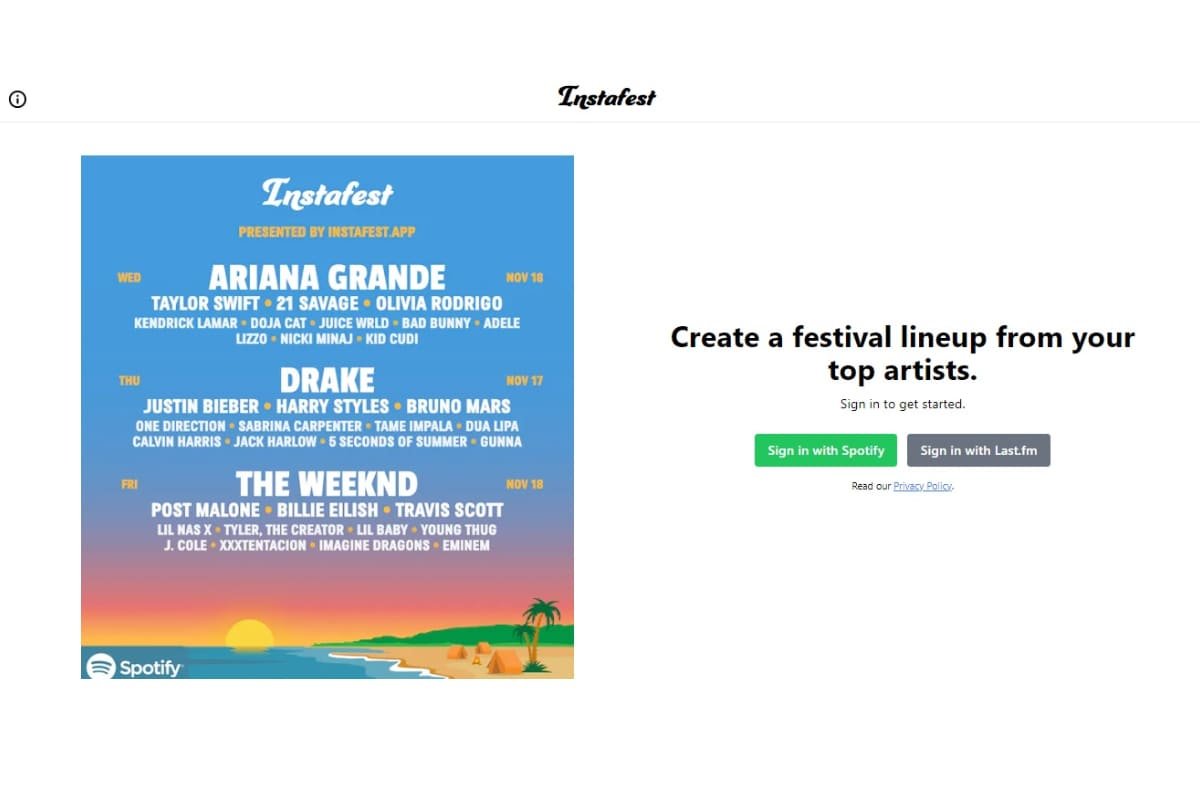 Instafest

Instafest

PRESENTED BY INSTAFEST.APP

WED ARIANA GRANDE NOV 16
TAYLOR SWIFT • 21 SAVAGE • OLIVIA RODRIGO
KENDRICK LAMAR • DOJA CAT • JUICE WRLD • BAD BUNNY • ADELE
LIZZO • NICKI MINAJ • KID CUDI

THU DRAKE NOV 17
JUSTIN BIEBER • HARRY STYLES • BRUNO MARS
ONE DIRECTION • SABRINA CARPENTER • TAME IMPALA • DUA LIPA
CALVIN HARRIS • JACK HARLOW • 5 SECONDS OF SUMMER • GUNNA

FRI THE WEEKND NOV 18
POST MALONE • BILLIE EILISH • TRAVIS SCOTT
LIL NAS X • TYLER, THE CREATOR • LIL BABY • YOUNG THUG
J. COLE • XXXTENTACION • IMAGINE DRAGONS • EMINEM

Spotify

Create a festival lineup from your top artists.

Sign in to get started.

Sign in with Spotify

Sign in with Last.fm

Read our Privacy Policy.